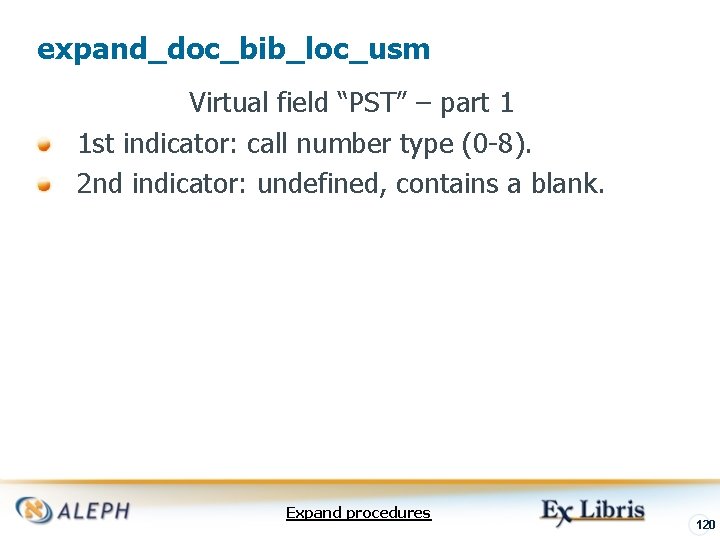 expand_doc_bib_loc_usm

Virtual field "PST" – part 1

• 1st indicator: call number type (0-8).
• 2nd indicator: undefined, contains a blank.

ALEPH

Expand procedures

Ex Libris

120